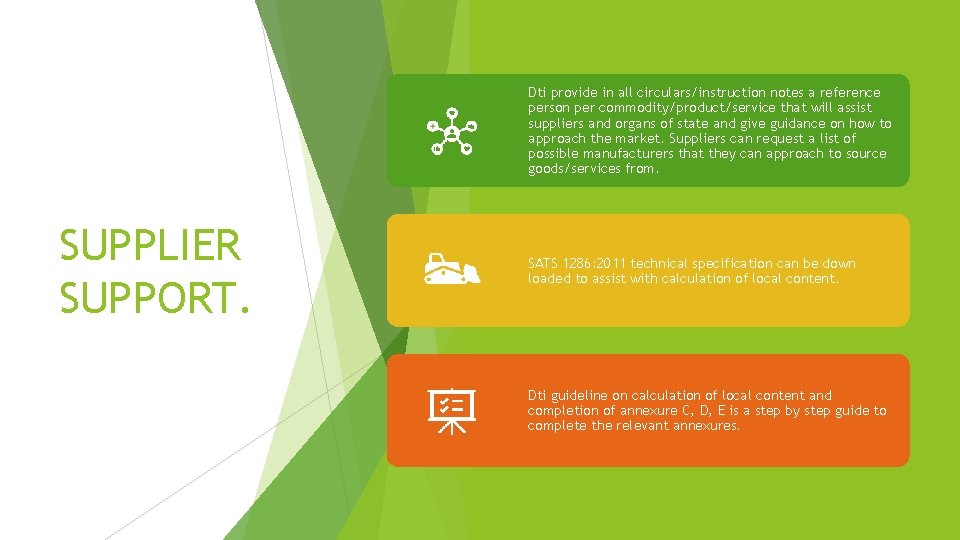 SUPPLIER SUPPORT.

Dti provide in all circulars/instruction notes a reference person per commodity/product/service that will assist suppliers and organs of state and give guidance on how to approach the market. Suppliers can request a list of possible manufacturers that they can approach to source goods/services from.

SATS 1286:2011 technical specification can be down loaded to assist with calculation of local content.

Dti guideline on calculation of local content and completion of annexure C, D, E is a step by step guide to complete the relevant annexures.